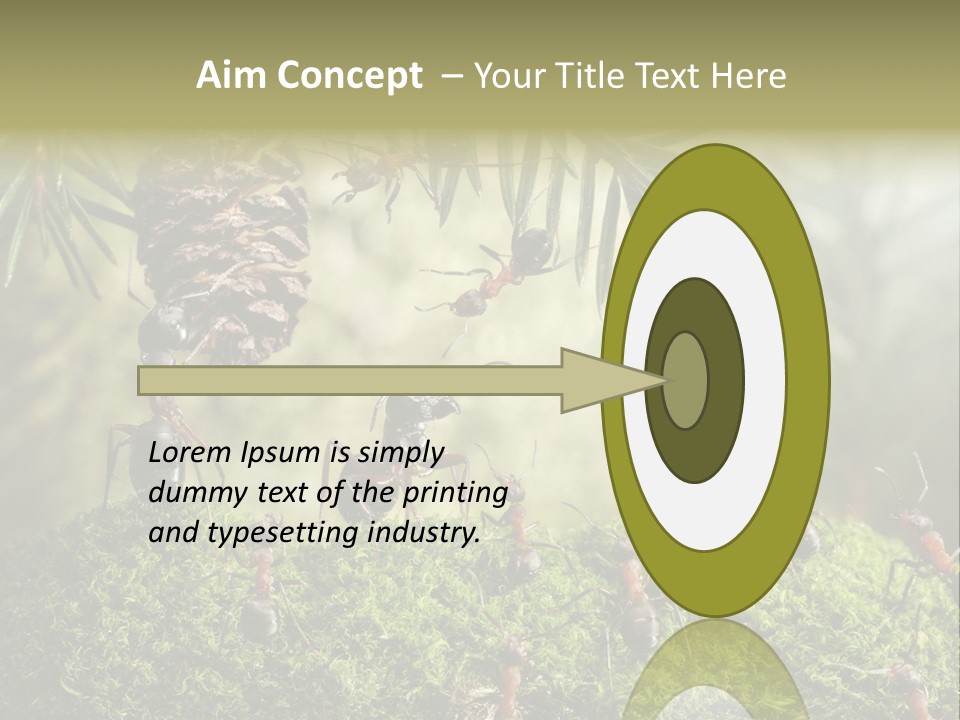 Aim Concept – Your Title Text Here

Lorem Ipsum is simply dummy text of the printing and typesetting industry.